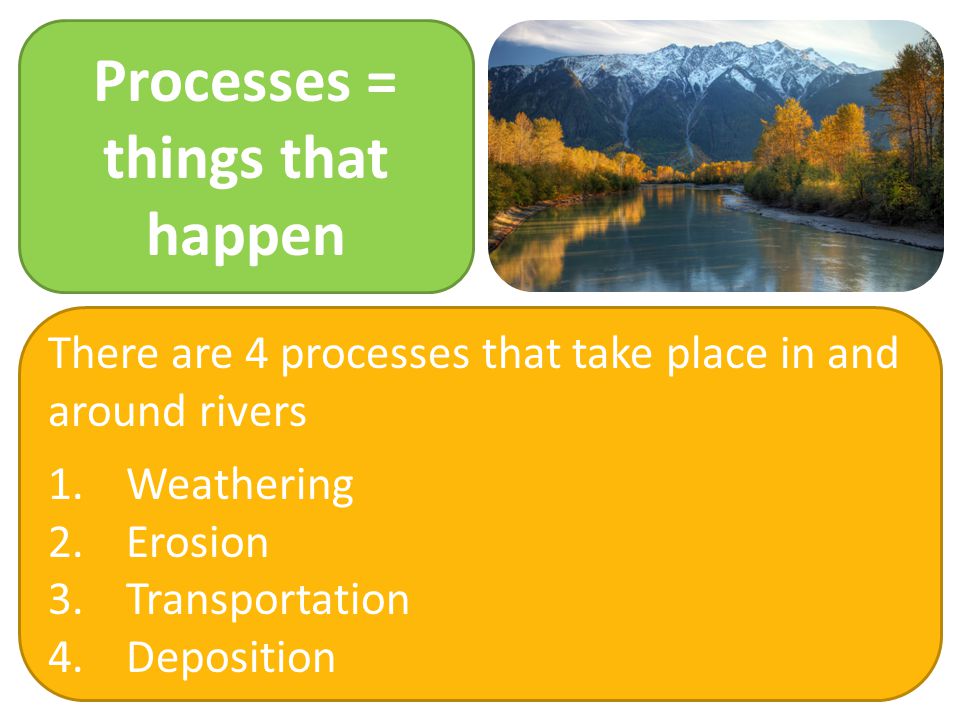 Processes = things that happen

There are 4 processes that take place in and around rivers

1. Weathering
2. Erosion
3. Transportation
4. Deposition